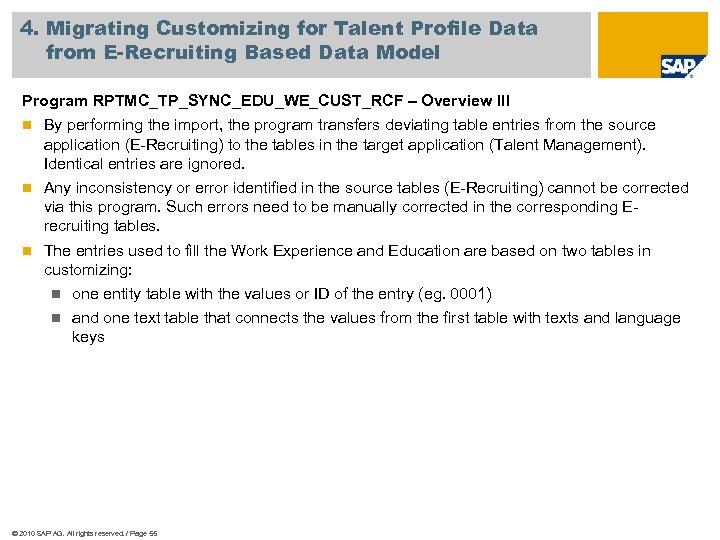 4. Migrating Customizing for Talent Profile Data from E-Recruiting Based Data Model

SAP

Program RPTMC_TP_SYNC_EDU_WE_CUST_RCF – Overview III

By performing the import, the program transfers deviating table entries from the source application (E-Recruiting) to the tables in the target application (Talent Management). Identical entries are ignored.

Any inconsistency or error identified in the source tables (E-Recruiting) cannot be corrected via this program. Such errors need to be manually corrected in the corresponding E-recruiting tables.

The entries used to fill the Work Experience and Education are based on two tables in customizing:

one entity table with the values or ID of the entry (eg. 0001)

and one text table that connects the values from the first table with texts and language keys

© 2010 SAP AG. All rights reserved. / Page 55